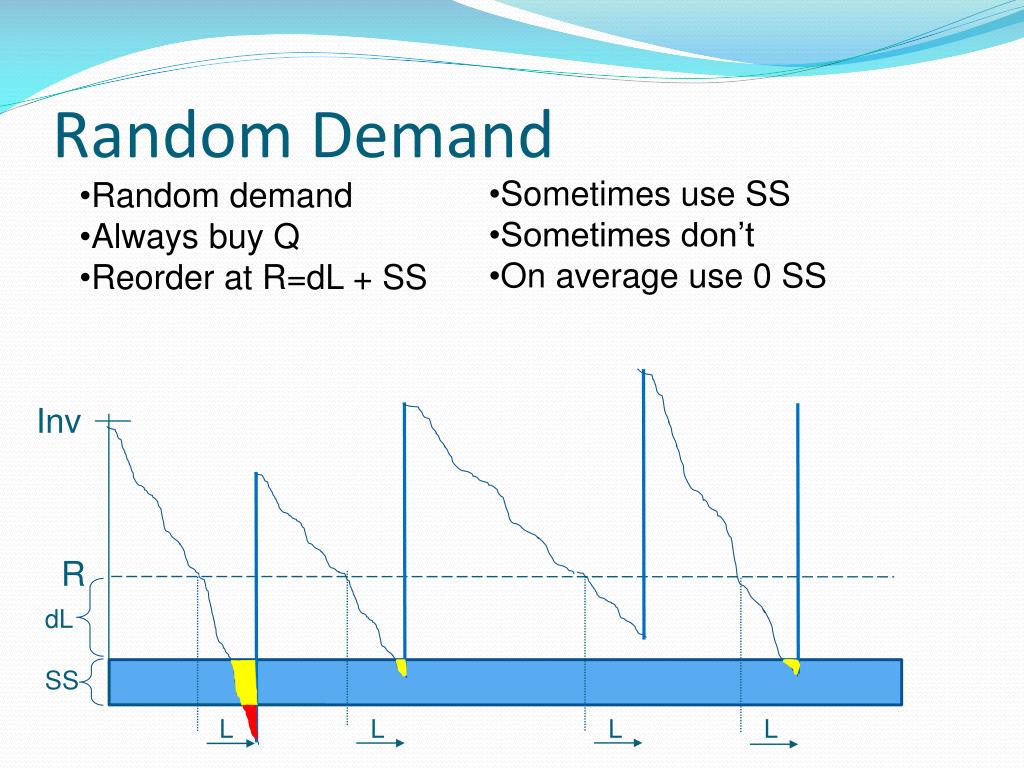 Random Demand

•Random demand
•Always buy Q
•Reorder at R=dL + SS

•Sometimes use SS
•Sometimes don't
•On average use 0 SS

Inv
R
dL
SS
L
L
L
L